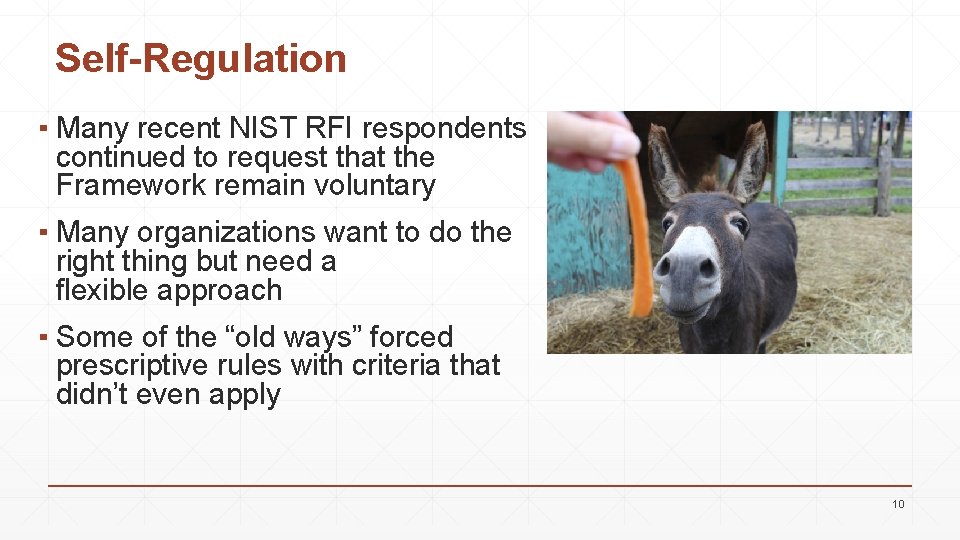 Self-Regulation

▪ Many recent NIST RFI respondents continued to request that the Framework remain voluntary

▪ Many organizations want to do the right thing but need a flexible approach

▪ Some of the “old ways” forced prescriptive rules with criteria that didn’t even apply

10